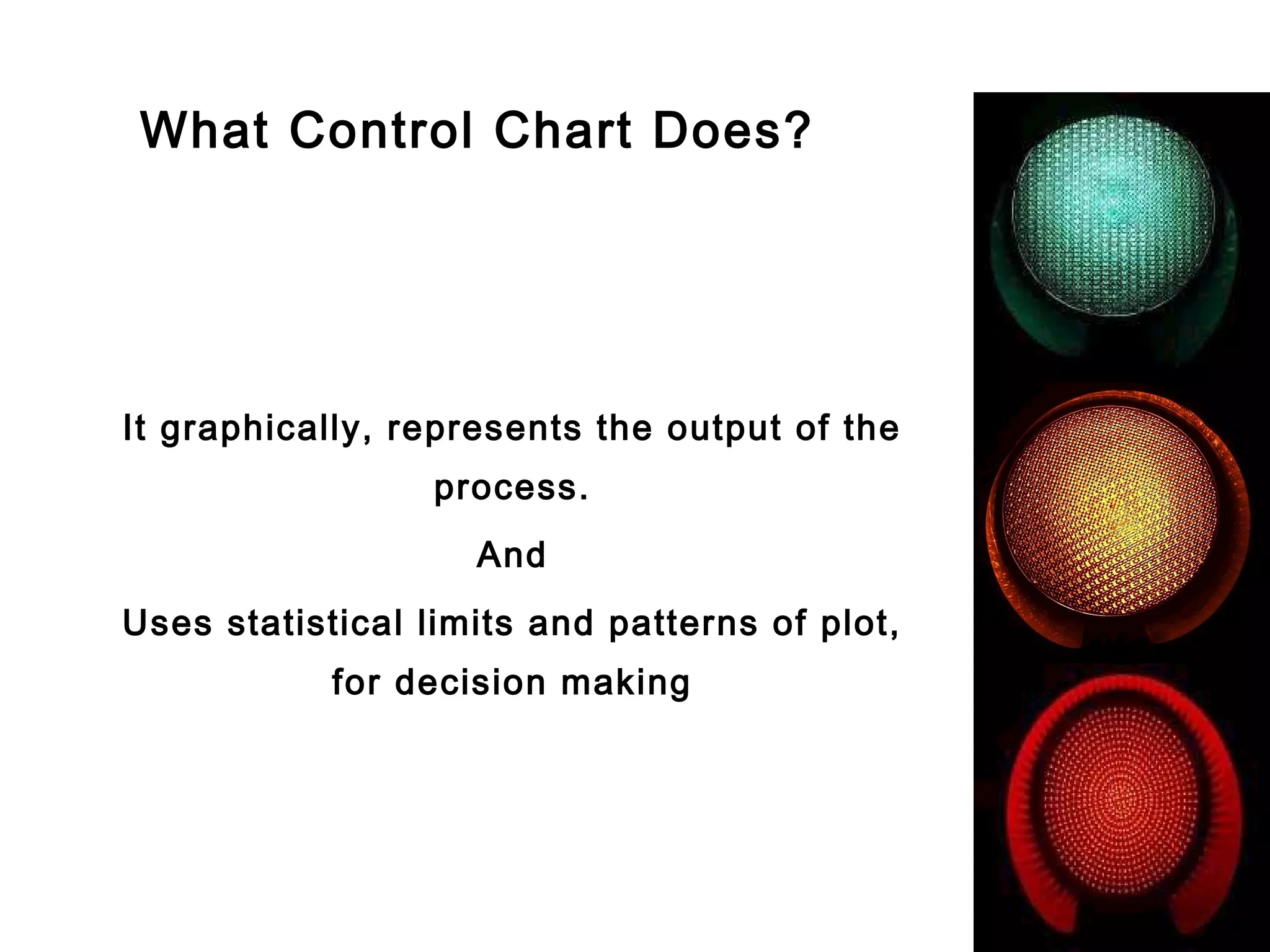 What Control Chart Does?

It graphically, represents the output of the process.

And

Uses statistical limits and patterns of plot, for decision making